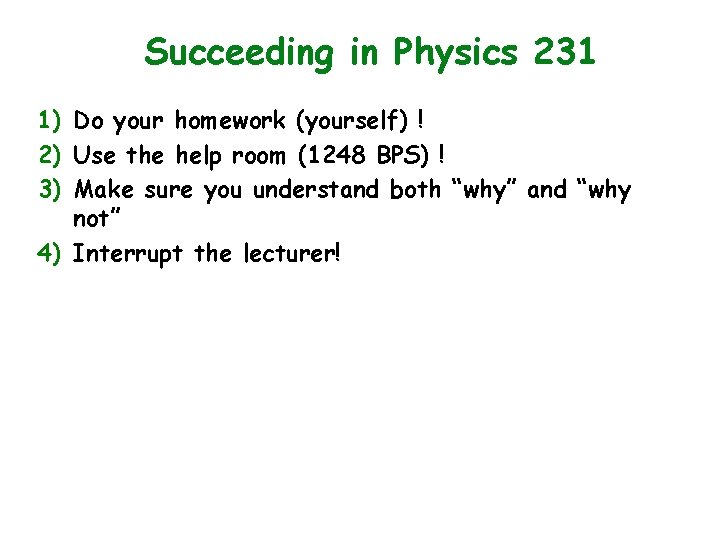 Succeeding in Physics 231

1) Do your homework (yourself) !
2) Use the help room (1248 BPS) !
3) Make sure you understand both “why” and “why not”
4) Interrupt the lecturer!